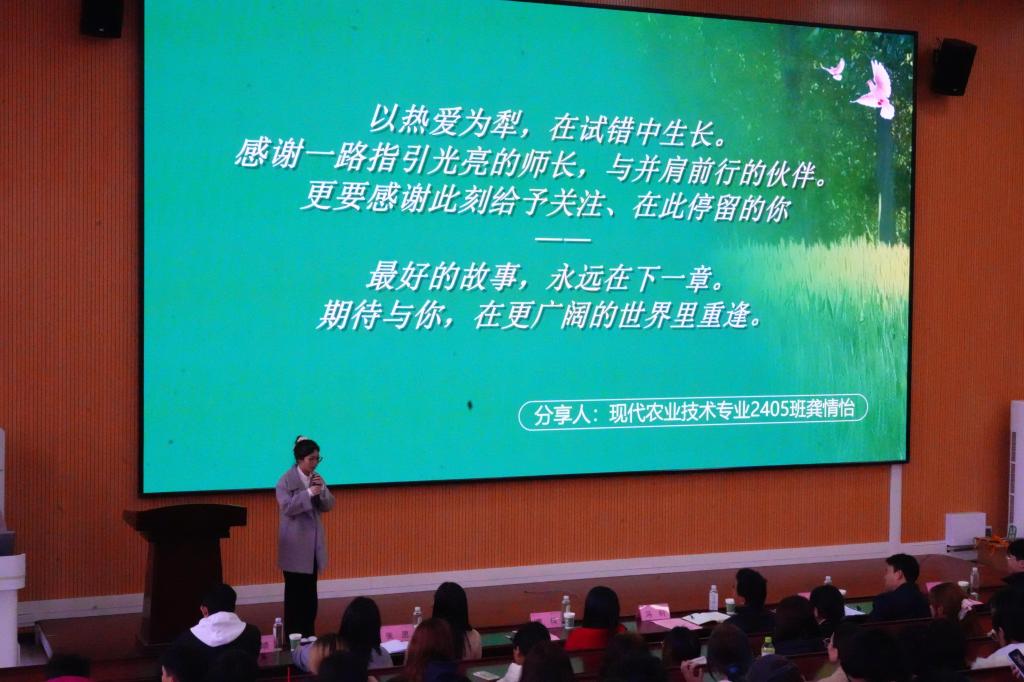 以热爱为犁，在试错中生长。
感谢一路指引光亮的师长，与并肩前行的伙伴。
更要感谢此刻给予关注、在此停留的你
——
最好的故事，永远在下一章。
期待与你，在更广阔的世界里重逢。

分享人：现代农业技术专业2405班龚情怡